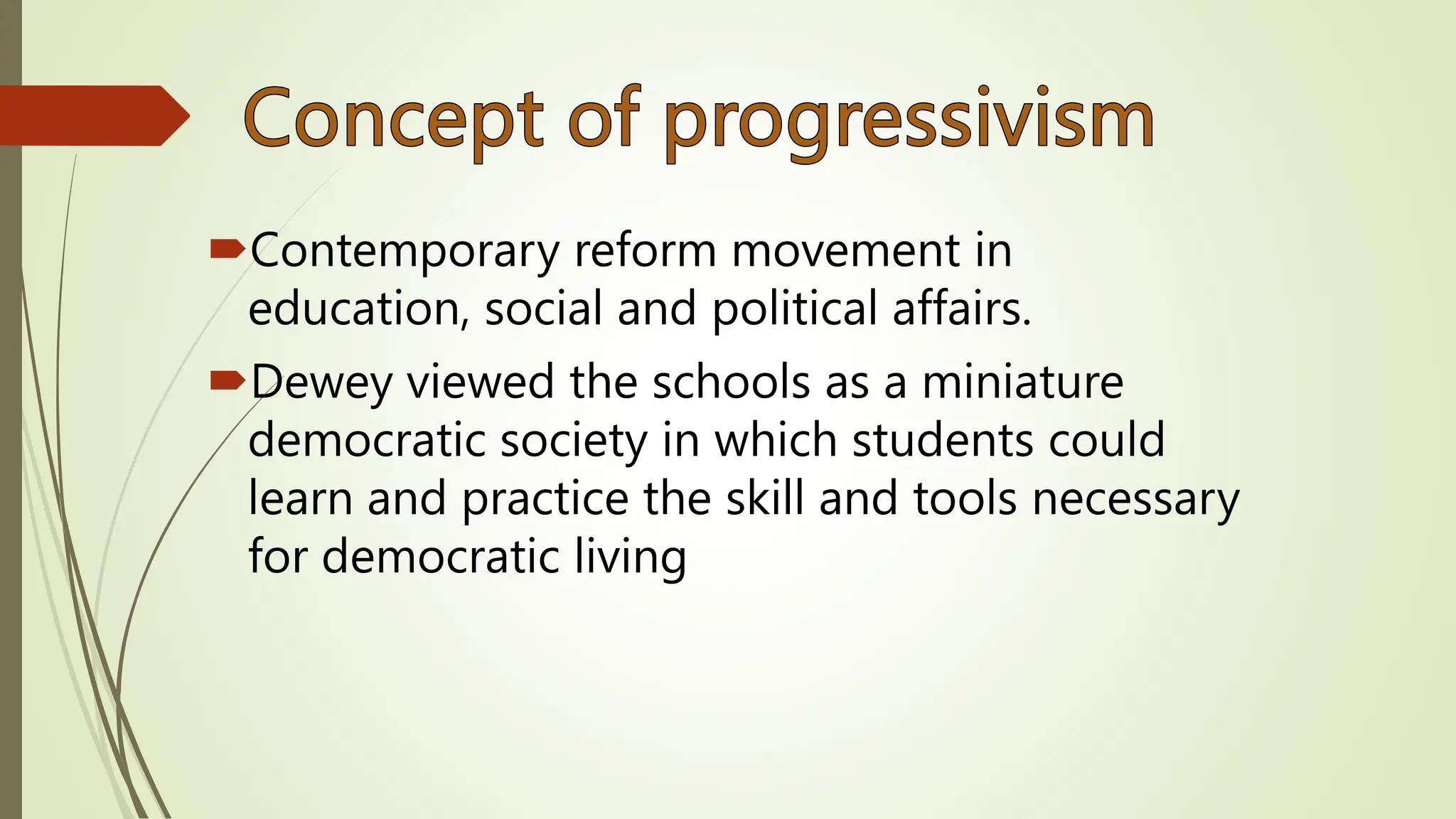 Concept of progressivism

Contemporary reform movement in education, social and political affairs.

Dewey viewed the schools as a miniature democratic society in which students could learn and practice the skill and tools necessary for democratic living